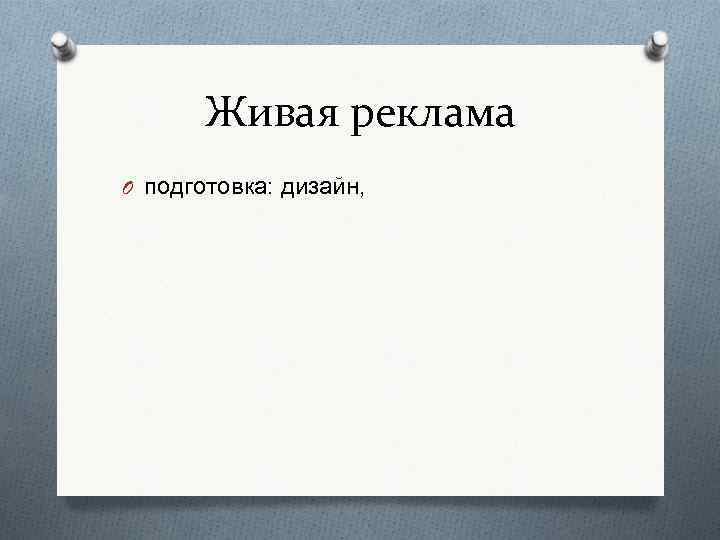 Живая реклама

подготовка: дизайн,